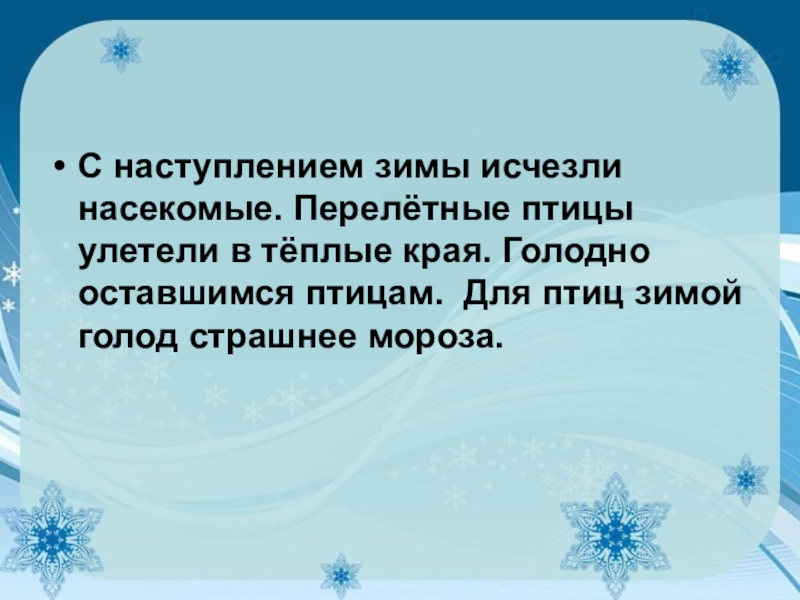 • С наступлением зимы исчезли насекомые. Перелётные птицы улетели в тёплые края. Голодно оставшимся птицам. Для птиц зимой голод страшнее мороза.